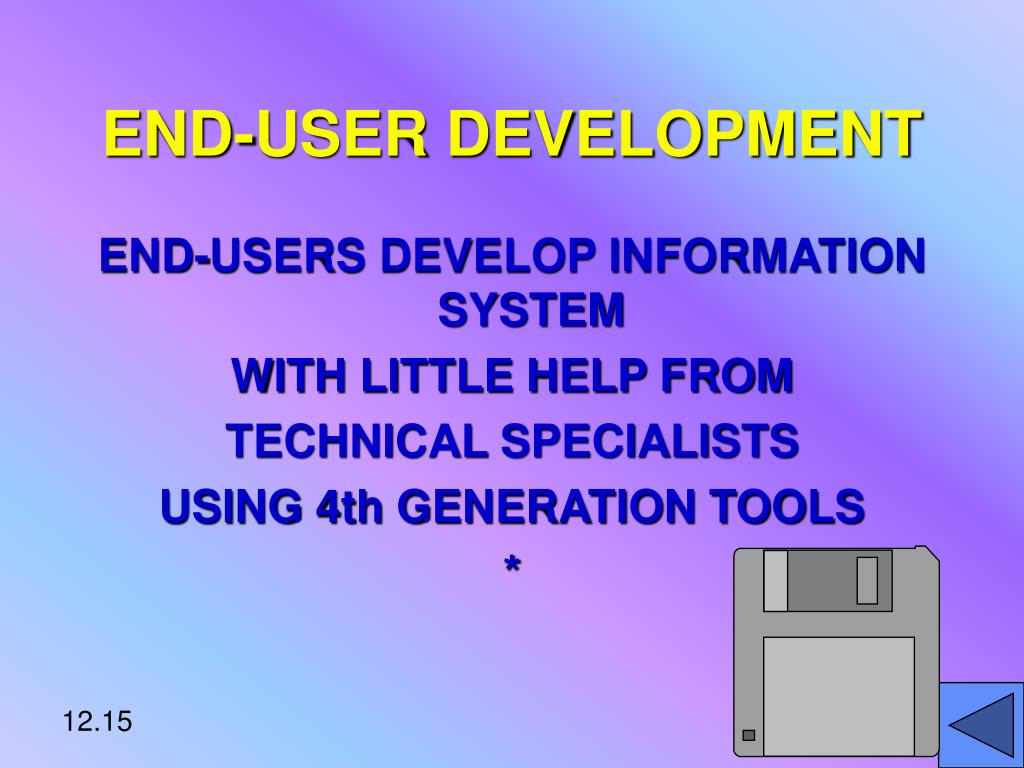 END-USER DEVELOPMENT

END-USERS DEVELOP INFORMATION SYSTEM

WITH LITTLE HELP FROM

TECHNICAL SPECIALISTS

USING 4th GENERATION TOOLS

*

12.15